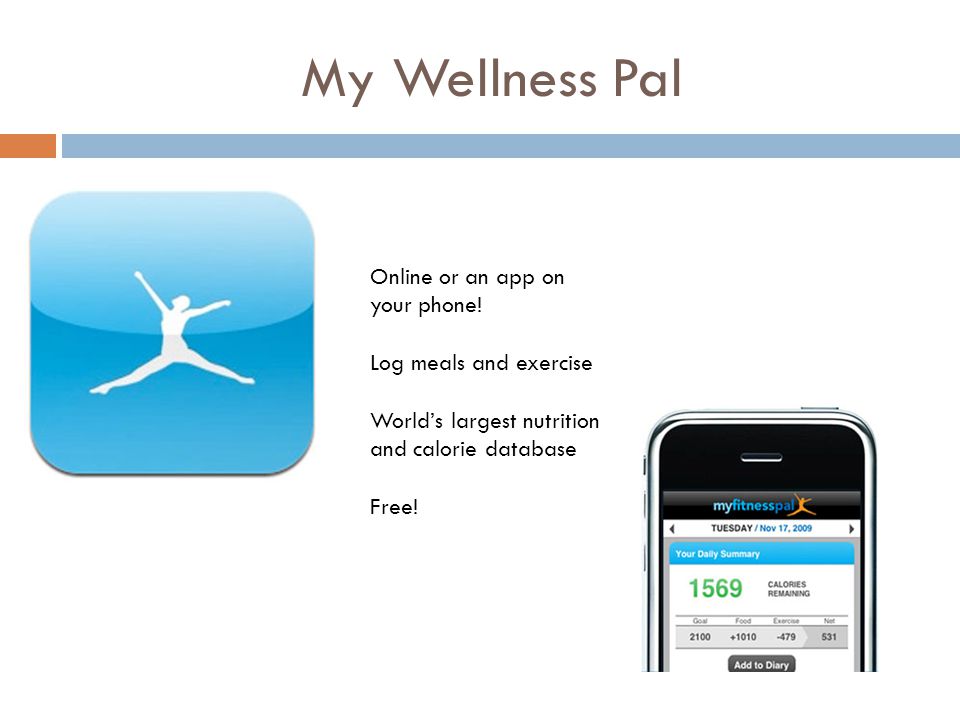 My Wellness Pal

Online or an app on your phone!

Log meals and exercise

World's largest nutrition and calorie database

Free!

myfitnesspal

TUESDAY / Nov 17, 2009

Your Daily Summary

1569 CALORIES REMAINING

| Goal | Food | Exercise | Net |
|---|---|---|---|
| 2100 | +1010 | -479 | 531 |

Add to Diary